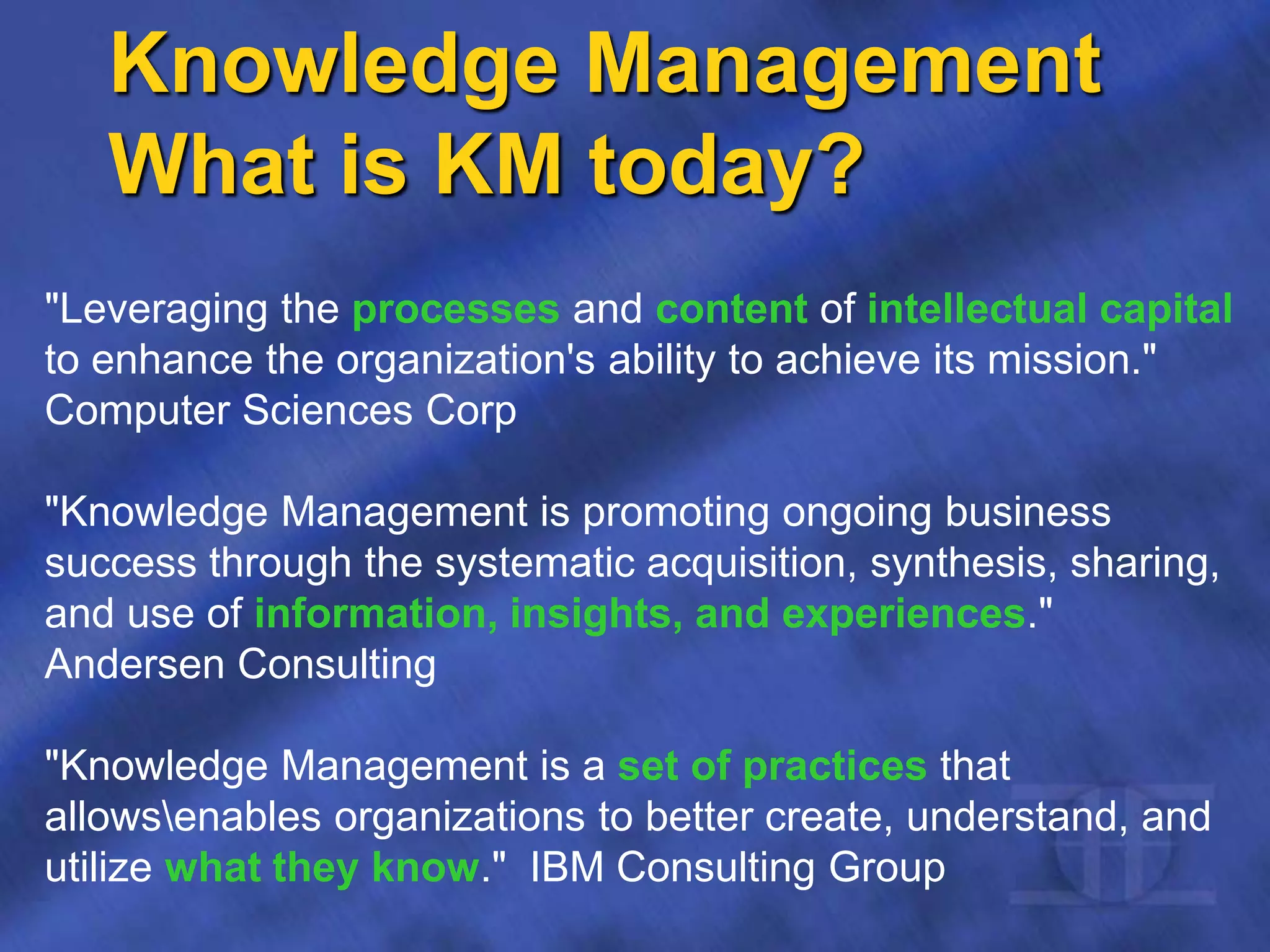 Knowledge Management
What is KM today?

"Leveraging the processes and content of intellectual capital to enhance the organization's ability to achieve its mission." Computer Sciences Corp

"Knowledge Management is promoting ongoing business success through the systematic acquisition, synthesis, sharing, and use of information, insights, and experiences." Andersen Consulting

"Knowledge Management is a set of practices that allows\enables organizations to better create, understand, and utilize what they know." IBM Consulting Group